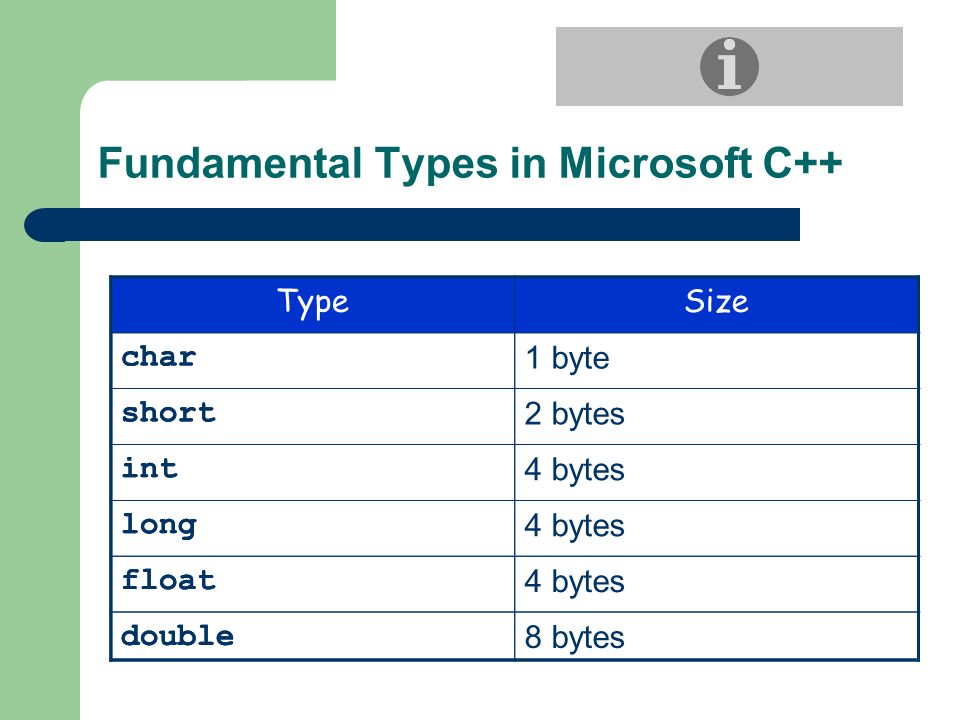 Fundamental Types in Microsoft C++

| Type | Size |
|---|---|
| char | 1 byte |
| short | 2 bytes |
| int | 4 bytes |
| long | 4 bytes |
| float | 4 bytes |
| double | 8 bytes |